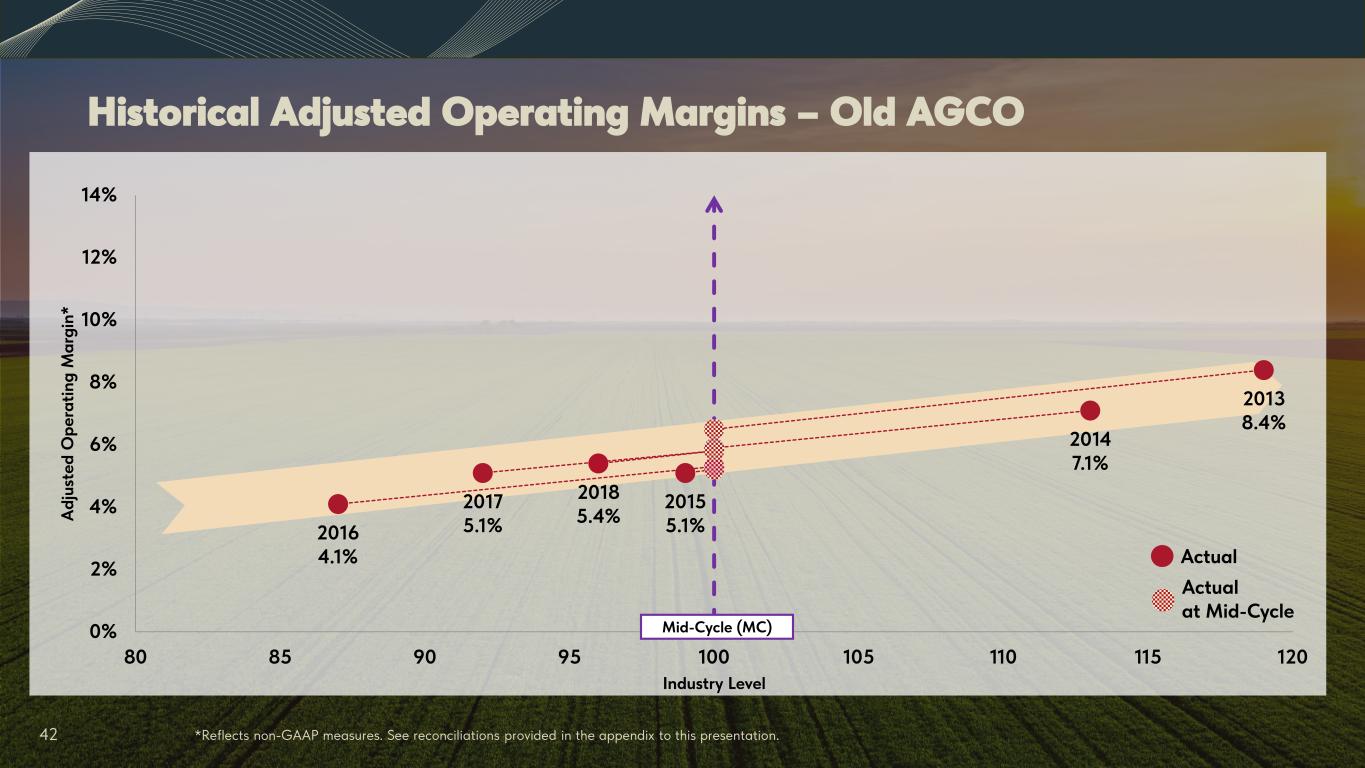 Historical Adjusted Operating Margins – Old AGCO

Adjusted Operating Margin*

14%
12%
10%
8%
6%
4%
2%
0%

2016
4.1%

2017
5.1%

2018
5.4%

2015
5.1%

2014
7.1%

2013
8.4%

Actual

Actual
at Mid-Cycle

Mid-Cycle (MC)

80
85
90
95
100
105
110
115
120

Industry Level

42

*Reflects non-GAAP measures. See reconciliations provided in the appendix to this presentation.